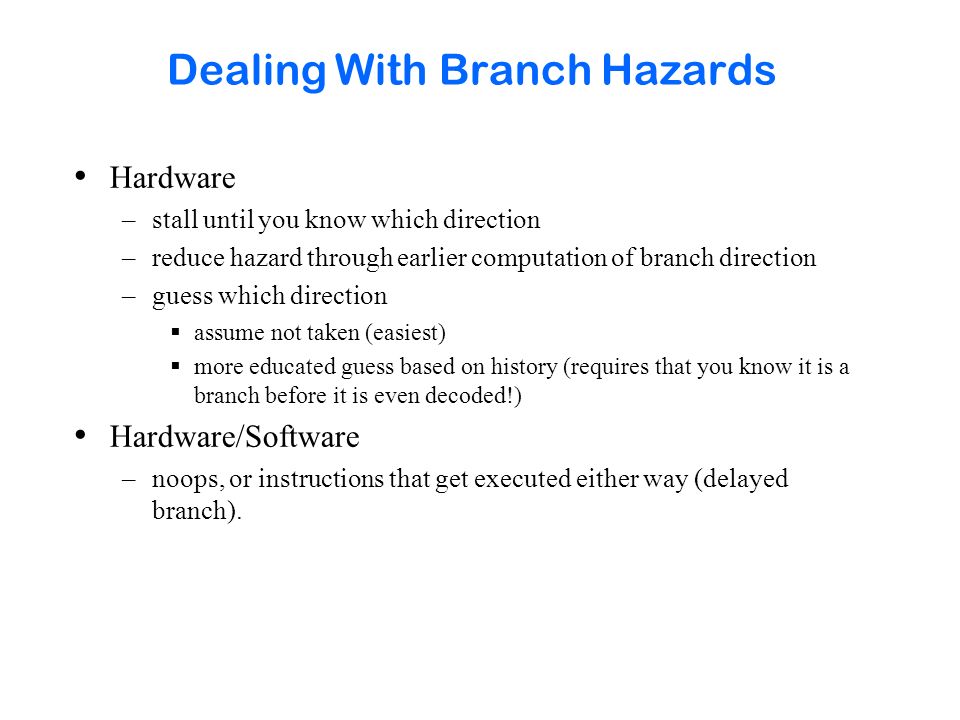 Dealing With Branch Hazards

• Hardware
– stall until you know which direction
– reduce hazard through earlier computation of branch direction
– guess which direction
▪ assume not taken (easiest)
▪ more educated guess based on history (requires that you know it is a branch before it is even decoded!)

• Hardware/Software
– noops, or instructions that get executed either way (delayed branch).